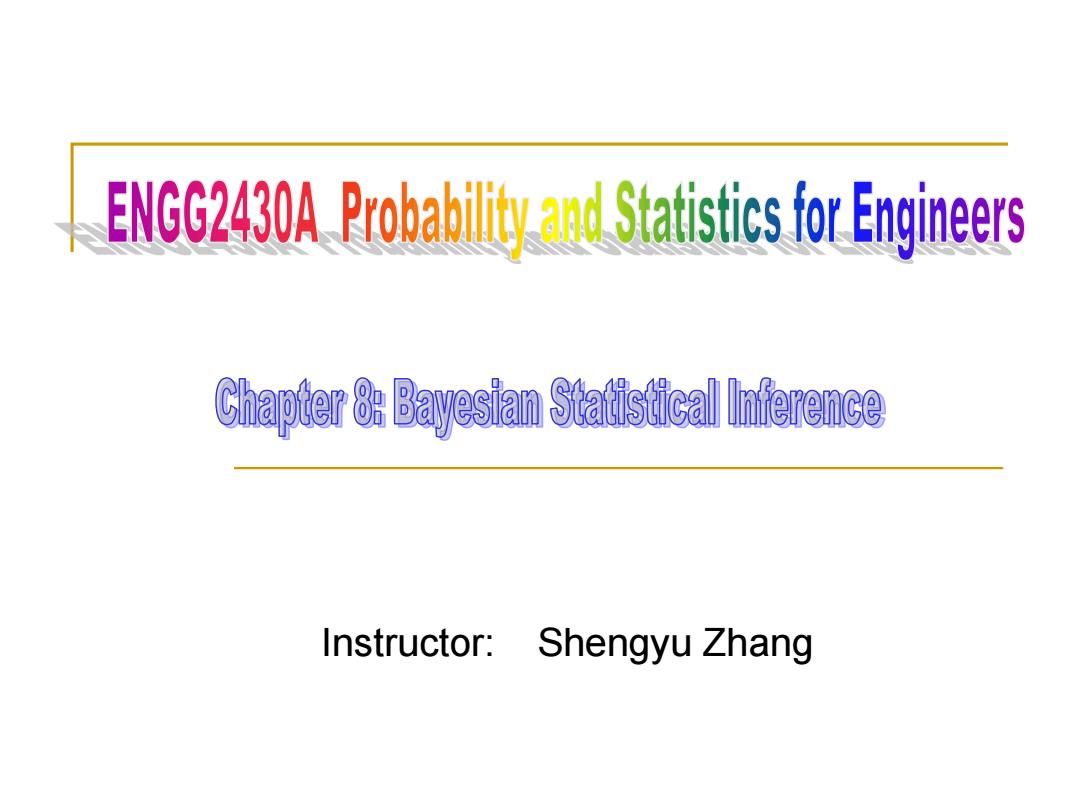 ENGG2430A Probability and Statistics for Engineers

Chapter 8: Bayesian Statistical Inference

Instructor: Shengyu Zhang